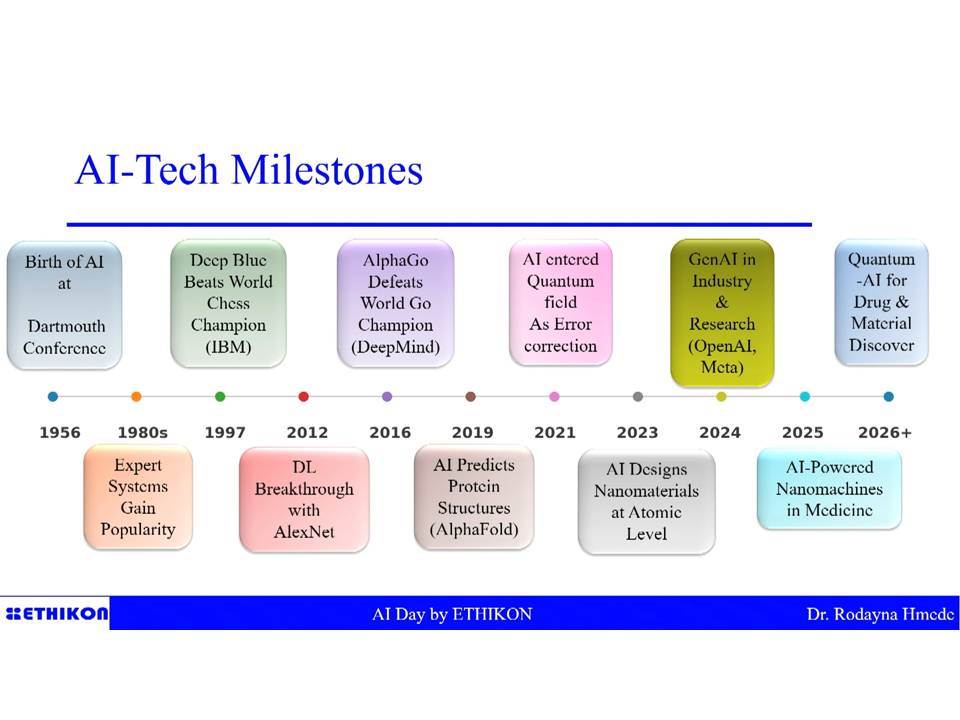 AI-Tech Milestones

Birth of AI at Dartmouth Conference

Deep Blue Beats World Chess Champion (IBM)

AlphaGo Defeats World Go Champion (DeepMind)

AI entered Quantum field As Error correction

GenAI in Industry & Research (OpenAI, Meta)

Quantum -AI for Drug & Material Discover

1956 1980s 1997 2012 2016 2019 2021 2023 2024 2025 2026+

Expert Systems Gain Popularity

DL Breakthrough with AlexNet

AI Predicts Protein Structures (AlphaFold)

AI Designs Nanomaterials at Atomic Level

AI-Powered Nanomachines in Medicine

ETHIKON AI Day by ETHIKON Dr. Rodayna Hmede